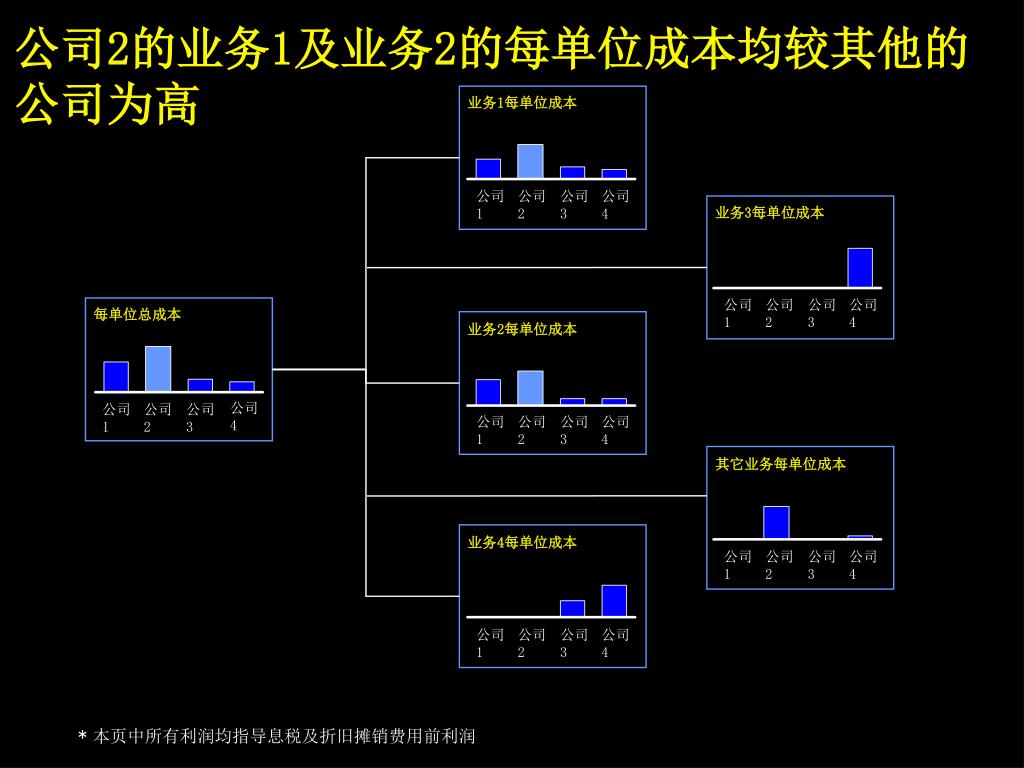 公司2的业务1及业务2的每单位成本均较其他的公司为高

每单位总成本
公司1 公司2 公司3 公司4

业务1每单位成本
公司1 公司2 公司3 公司4

业务2每单位成本
公司1 公司2 公司3 公司4

业务4每单位成本
公司1 公司2 公司3 公司4

业务3每单位成本
公司1 公司2 公司3 公司4

其它业务每单位成本
公司1 公司2 公司3 公司4

* 本页中所有利润均指导息税及折旧摊销费用前利润